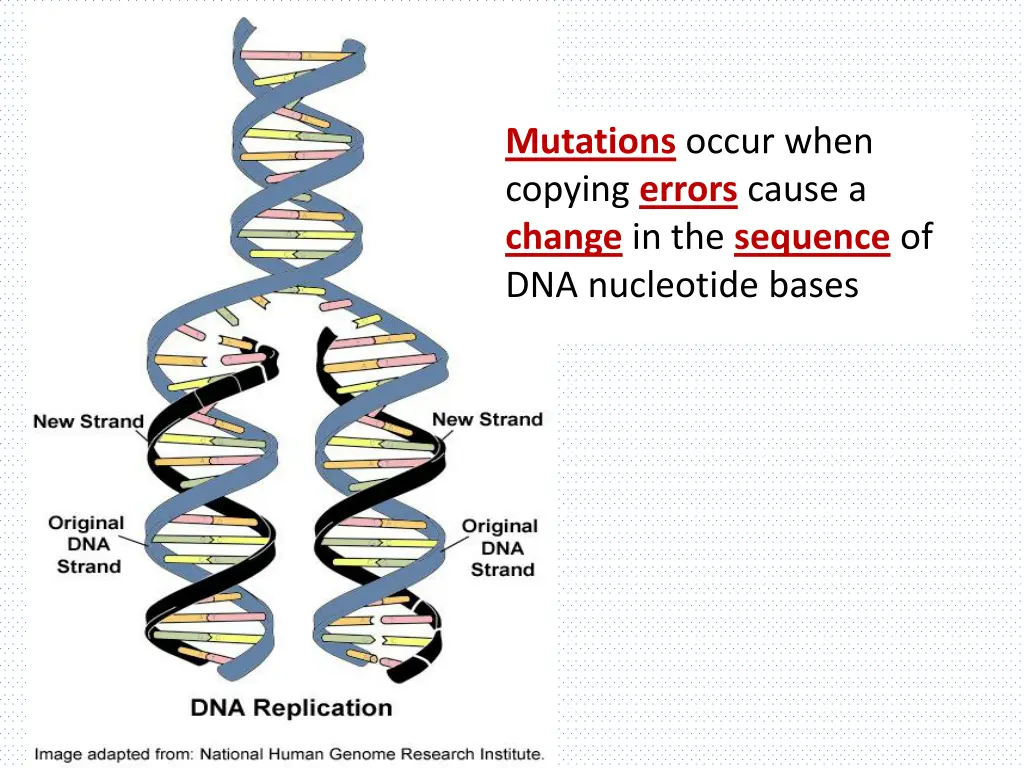 Mutations occur when copying errors cause a change in the sequence of DNA nucleotide bases

New Strand

New Strand

Original DNA Strand

Original DNA Strand

DNA Replication

Image adapted from: National Human Genome Research Institute.